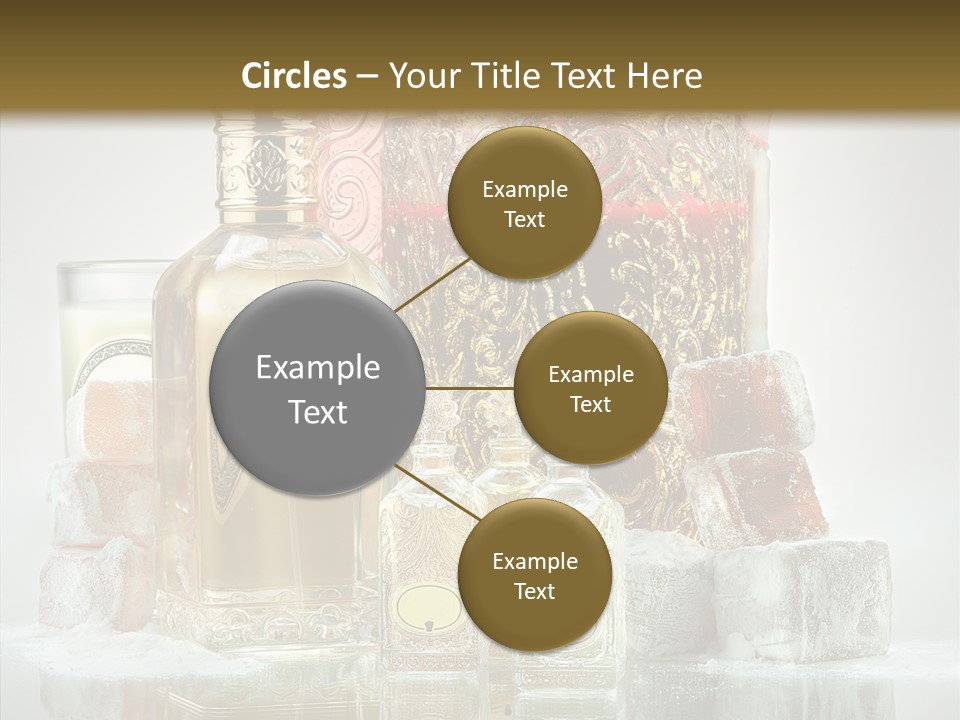 Circles – Your Title Text Here

Example Text

Example Text

Example Text

Example Text